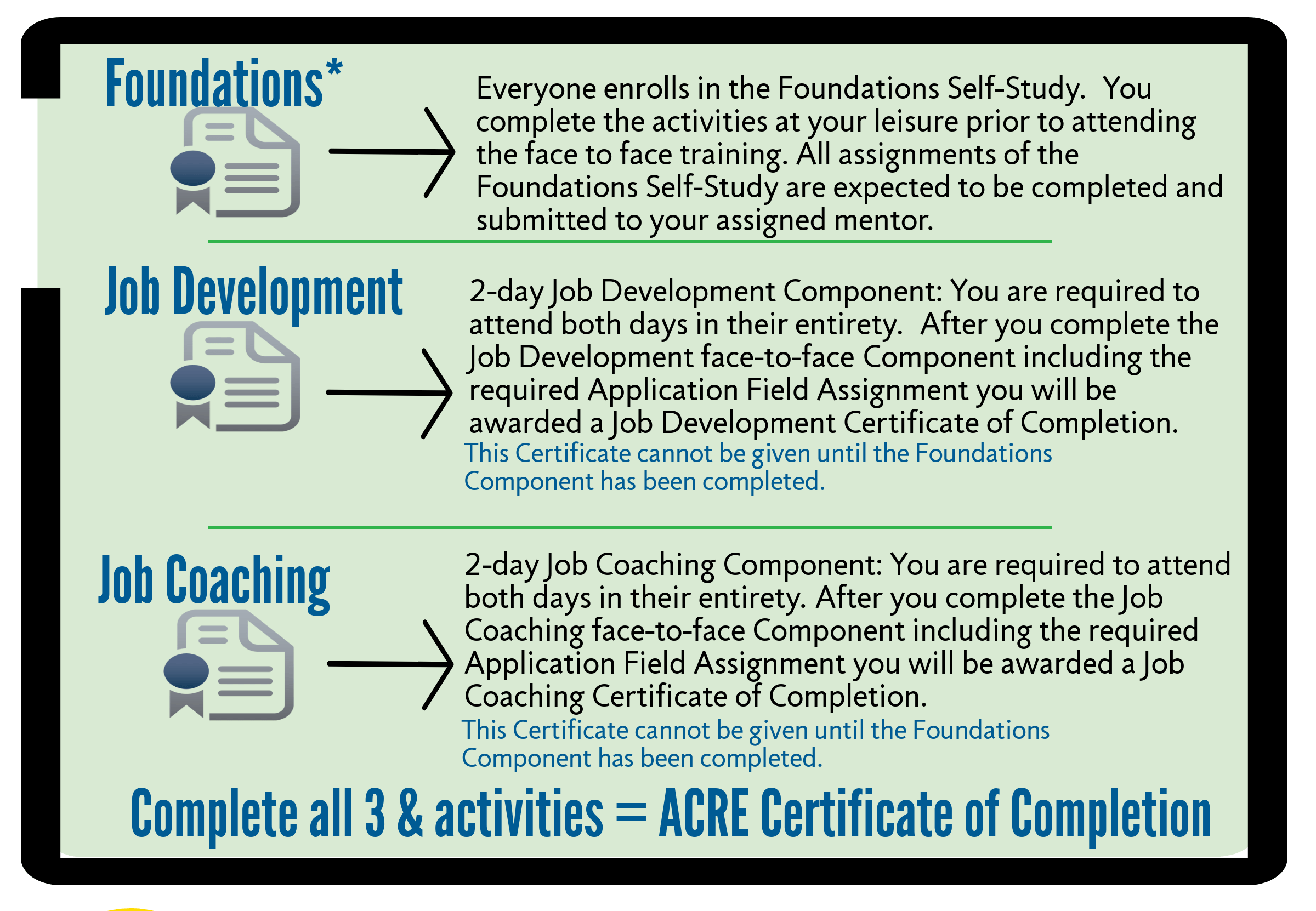 Foundations*

Everyone enrolls in the Foundations Self-Study. You complete the activities at your leisure prior to attending the face to face training. All assignments of the Foundations Self-Study are expected to be completed and submitted to your assigned mentor.

Job Development

2-day Job Development Component: You are required to attend both days in their entirety. After you complete the Job Development face-to-face Component including the required Application Field Assignment you will be awarded a Job Development Certificate of Completion.

This Certificate cannot be given until the Foundations Component has been completed.

Job Coaching

2-day Job Coaching Component: You are required to attend both days in their entirety. After you complete the Job Coaching face-to-face Component including the required Application Field Assignment you will be awarded a Job Coaching Certificate of Completion.

This Certificate cannot be given until the Foundations Component has been completed.

Complete all 3 & activities = ACRE Certificate of Completion